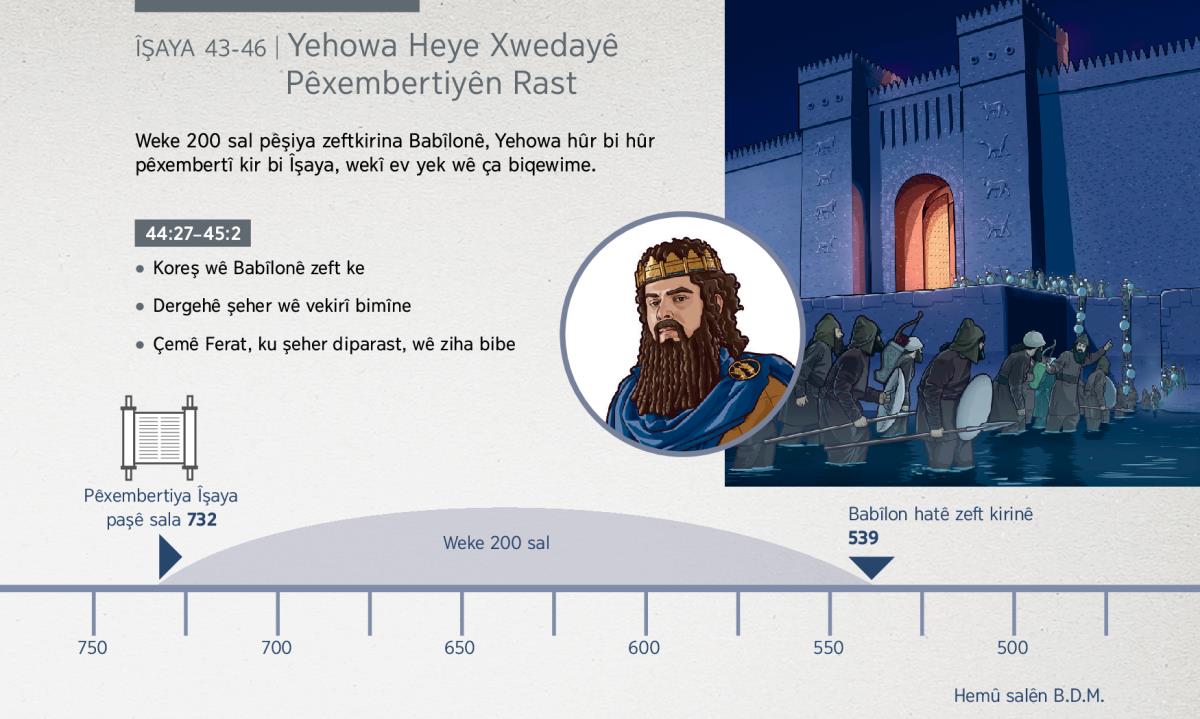 ÎŞAYA 43-46 | Yehowa Heye Xwedayê Pêxembertiyên Rast

Weke 200 sal pêşiya zeftkirina Babîlonê, Yehowa hûr bi hûr pêxembertî kir bi Îşaya, wekî ev yek wê ça biqewime.

44:27–45:2

• Koreş wê Babîlonê zeft ke

• Dergehê şeher wê vekirî bimîne

• Çemê Ferat, ku şeher diparast, wê ziha bibe

Pêxembertiya Îşaya paşê sala 732

Weke 200 sal

Babîlon hatê zeft kirinê 539

750
700
650
600
550
500

Hemû salên B.D.M.